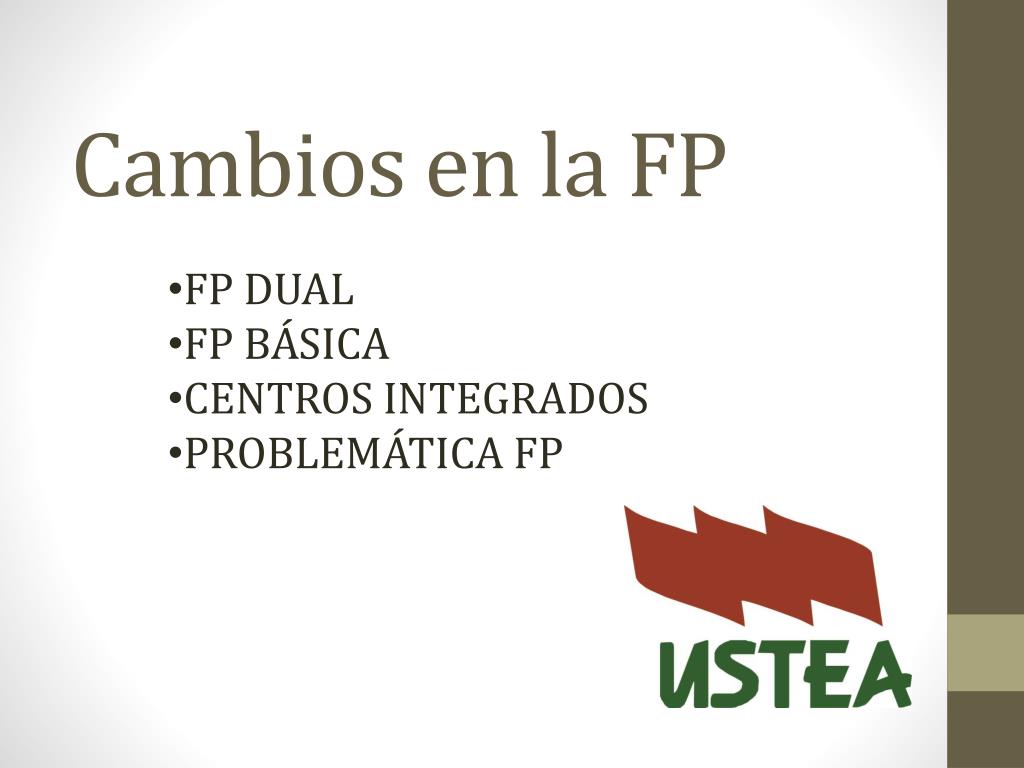 Cambios en la FP

•FP DUAL
•FP BÁSICA
•CENTROS INTEGRADOS
•PROBLEMÁTICA FP

USTEA